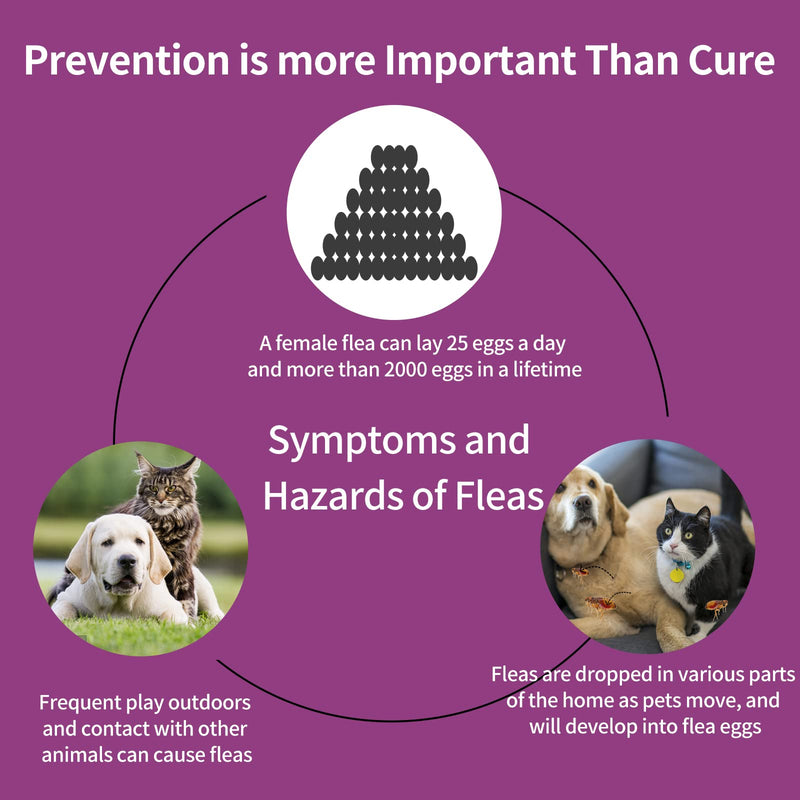 Prevention is more Important Than Cure

A female flea can lay 25 eggs a day and more than 2000 eggs in a lifetime

Symptoms and Hazards of Fleas

Frequent play outdoors and contact with other animals can cause fleas

Fleas are dropped in various parts of the home as pets move, and will develop into flea eggs